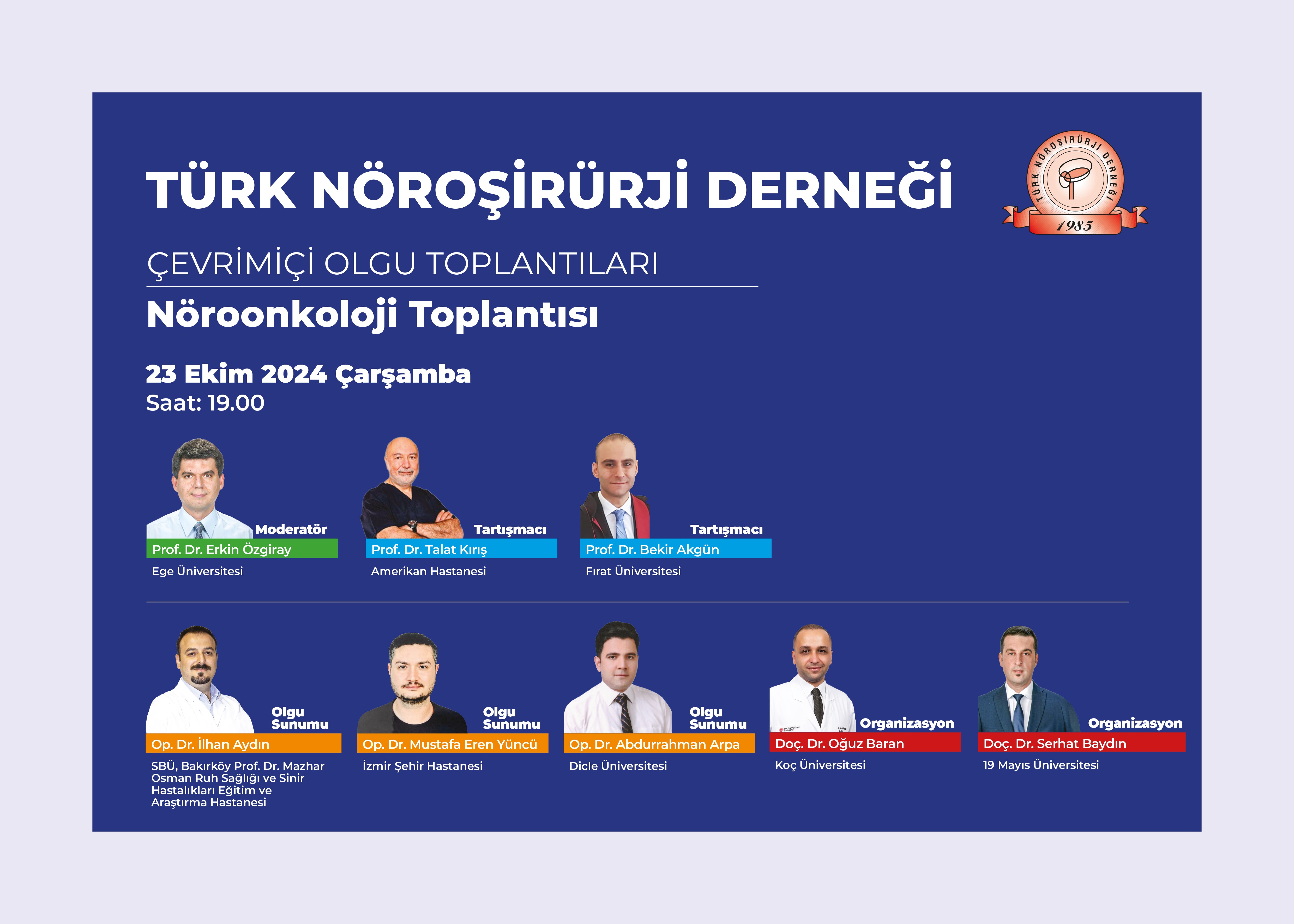 TÜRK NÖROŞİRÜRJİ DERNEĞİ

TÜRK NÖROŞİRÜRJİ DERNEĞİ
1985

ÇEVRİMİÇİ OLGU TOPLANTILARI

Nöroonkoloji Toplantısı

23 Ekim 2024 Çarşamba
Saat: 19.00

Moderatör
Prof. Dr. Erkin Özgiray
Ege Üniversitesi

Tartışmacı
Prof. Dr. Talat Kırış
Amerikan Hastanesi

Tartışmacı
Prof. Dr. Bekir Akgün
Fırat Üniversitesi

Olgu Sunumu
Op. Dr. İlhan Aydın
SBÜ, Bakırköy Prof. Dr. Mazhar Osman Ruh Sağlığı ve Sinir Hastalıkları Eğitim ve Araştırma Hastanesi

Olgu Sunumu
Op. Dr. Mustafa Eren Yüncü
İzmir Şehir Hastanesi

Olgu Sunumu
Op. Dr. Abdurrahman Arpa
Dicle Üniversitesi

Organizasyon
Doç. Dr. Oğuz Baran
Koç Üniversitesi

Organizasyon
Doç. Dr. Serhat Baydın
19 Mayıs Üniversitesi